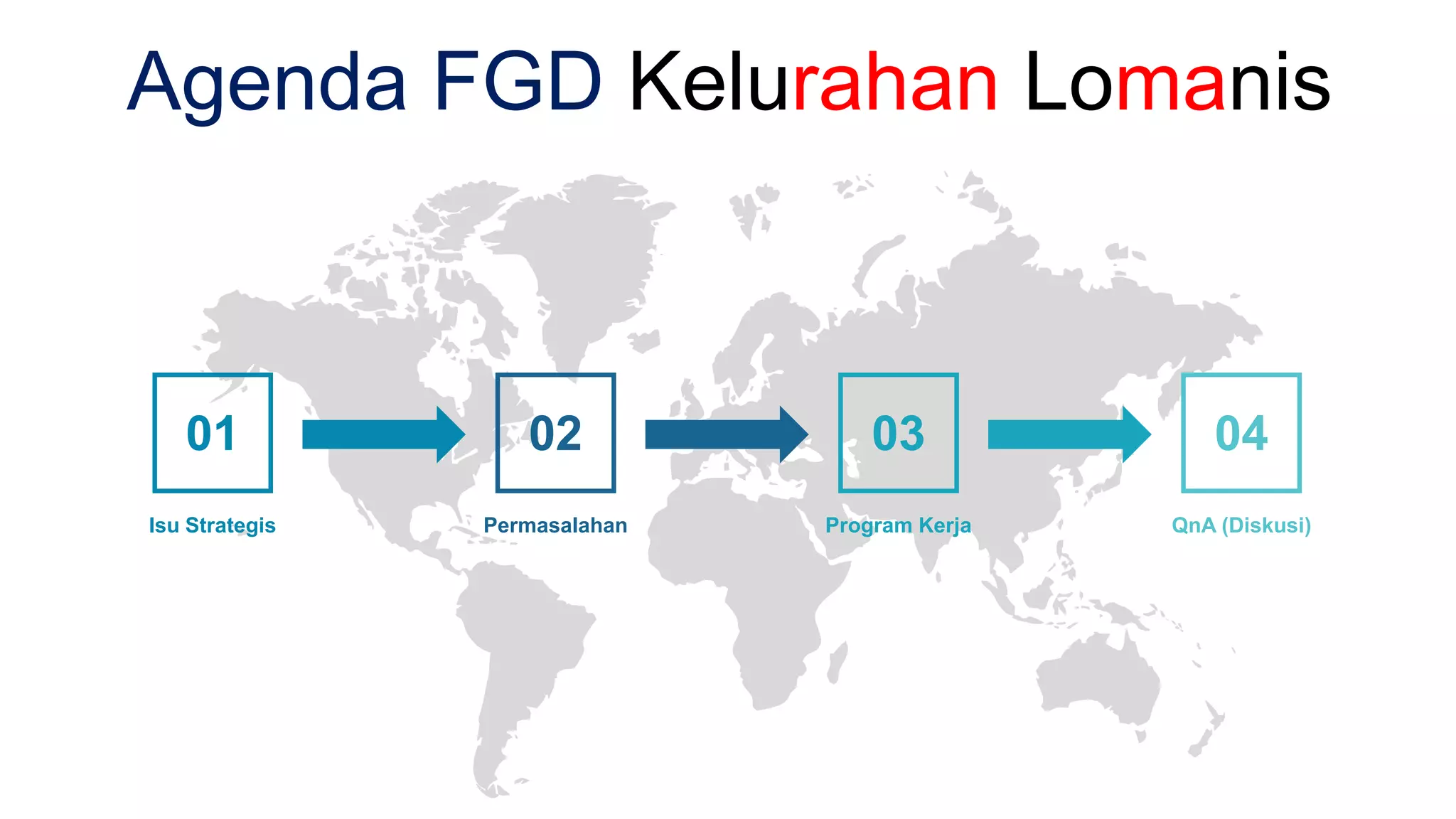 Agenda FGD Kelurahan Lomanis

01

Isu Strategis

02

Permasalahan

03

Program Kerja

04

QnA (Diskusi)